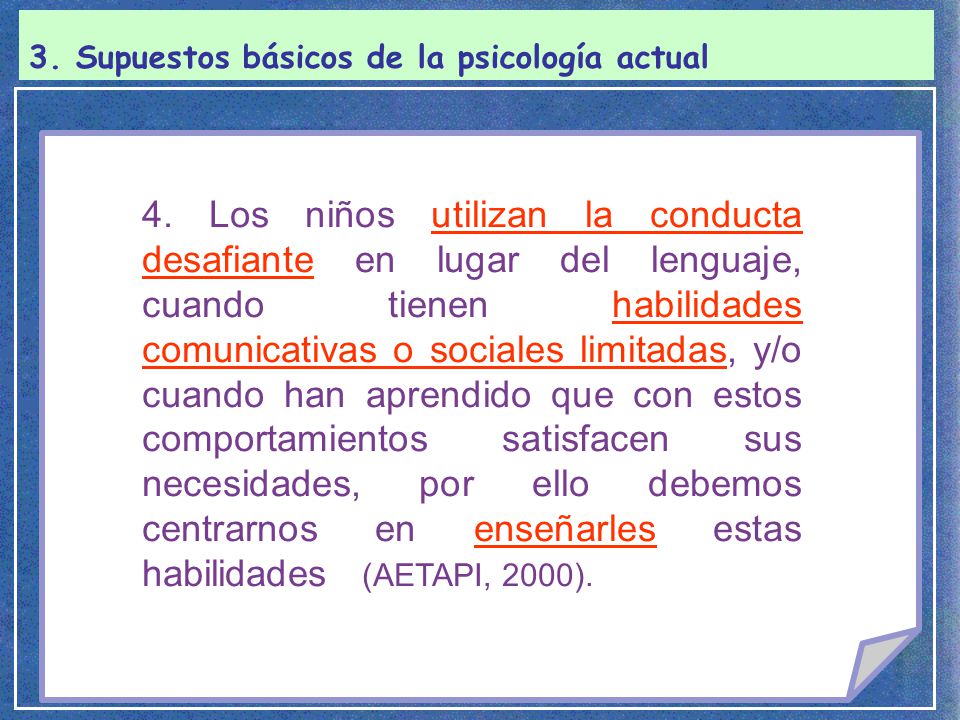 3. Supuestos básicos de la psicología actual

4. Los niños utilizan la conducta desafiante en lugar del lenguaje, cuando tienen habilidades comunicativas o sociales limitadas, y/o cuando han aprendido que con estos comportamientos satisfacen sus necesidades, por ello debemos centrarnos en enseñarles estas habilidades (AETAPI, 2000).